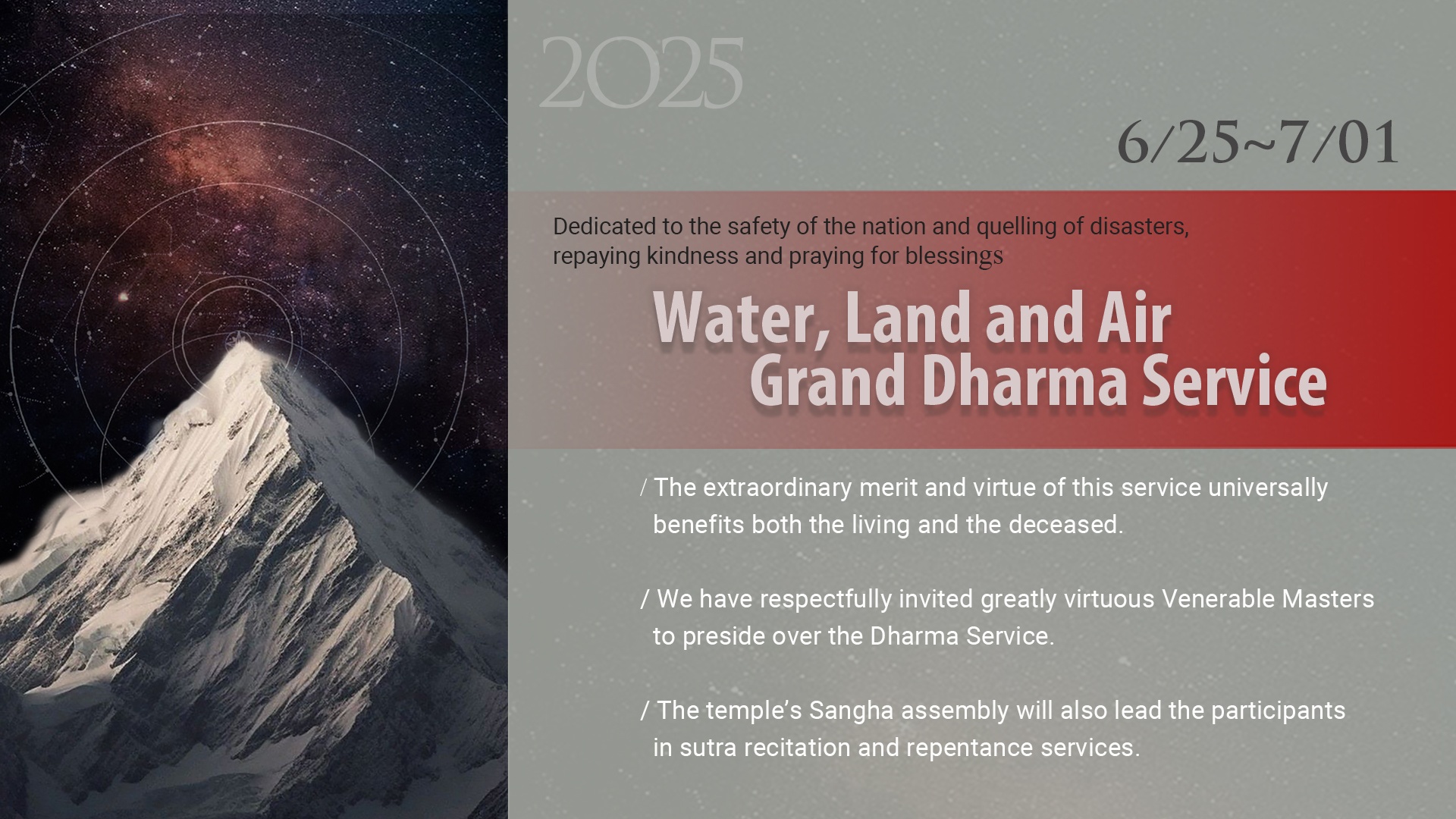 2025

6/25~7/01

Dedicated to the safety of the nation and quelling of disasters, repaying kindness and praying for blessings

Water, Land and Air Grand Dharma Service

/ The extraordinary merit and virtue of this service universally benefits both the living and the deceased.

/ We have respectfully invited greatly virtuous Venerable Masters to preside over the Dharma Service.

/ The temple's Sangha assembly will also lead the participants in sutra recitation and repentance services.